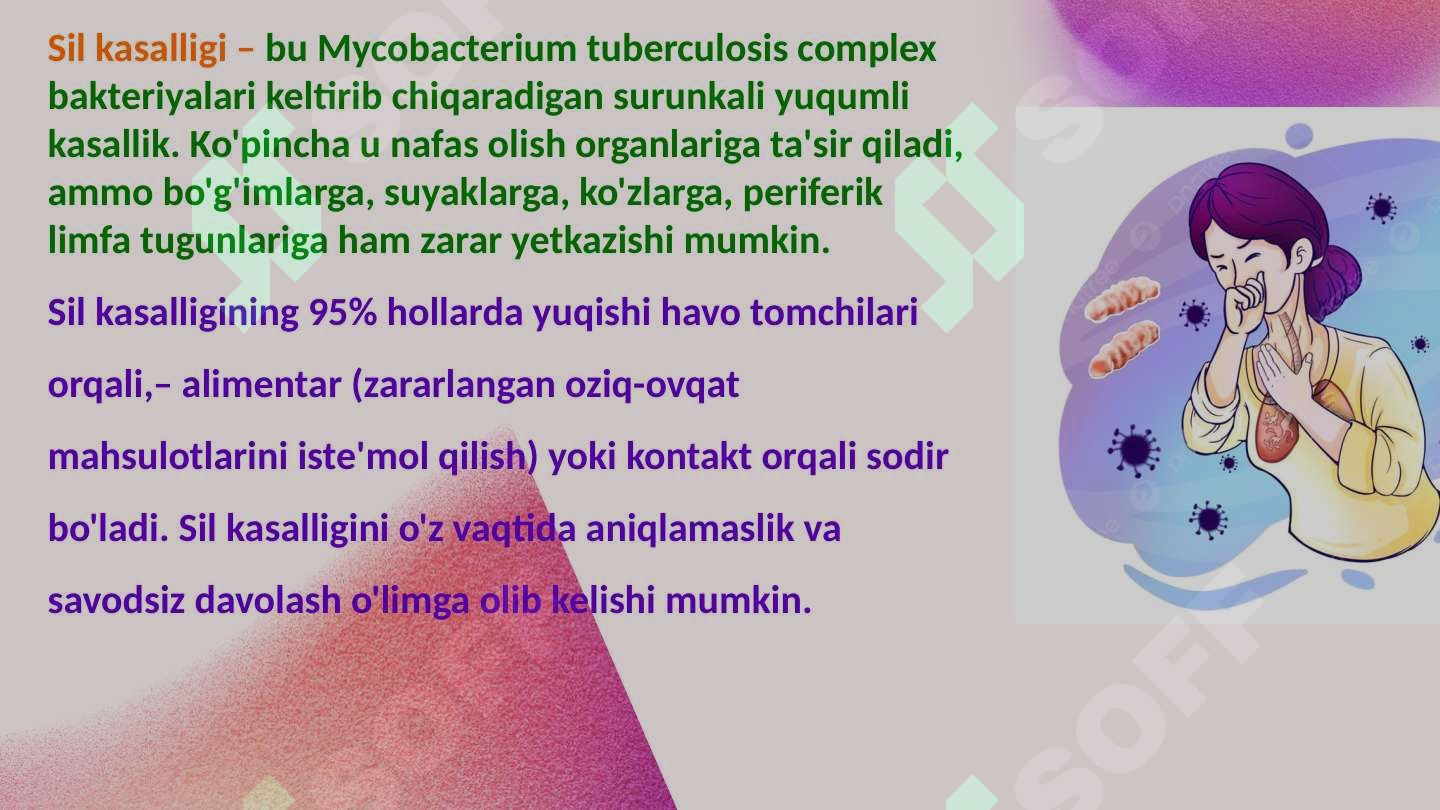 Sil kasalligi – bu Mycobacterium tuberculosis complex bakteriyalari keltirib chiqaradigan surunkali yuqumli kasallik. Ko'pincha u nafas olish organlariga ta'sir qiladi, ammo bo'g'imlarga, suyaklarga, ko'zlarga, periferik limfa tugunlariga ham zarar yetkazishi mumkin.

Sil kasalligining 95% hollarda yuqishi havo tomchilari orqali,– alimentar (zararlangan oziq-ovqat mahsulotlarini iste'mol qilish) yoki kontakt orqali sodir bo'ladi. Sil kasalligini o'z vaqtida aniqlamaslik va savodsiz davolash o'limga olib kelishi mumkin.